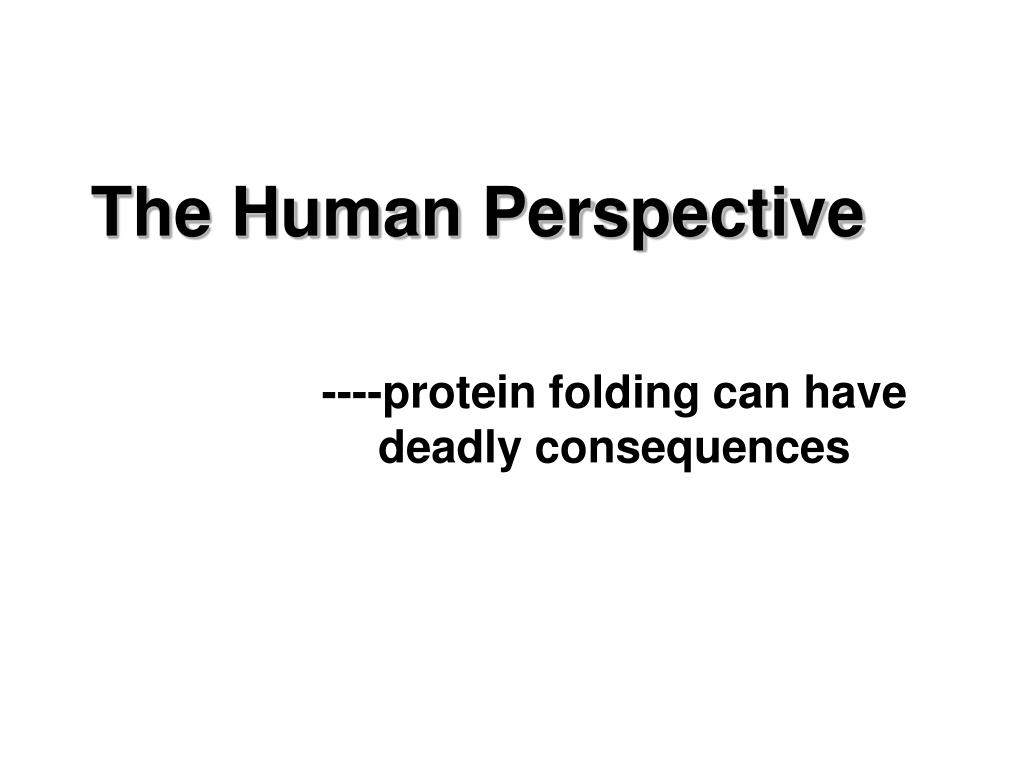 The Human Perspective

----protein folding can have deadly consequences